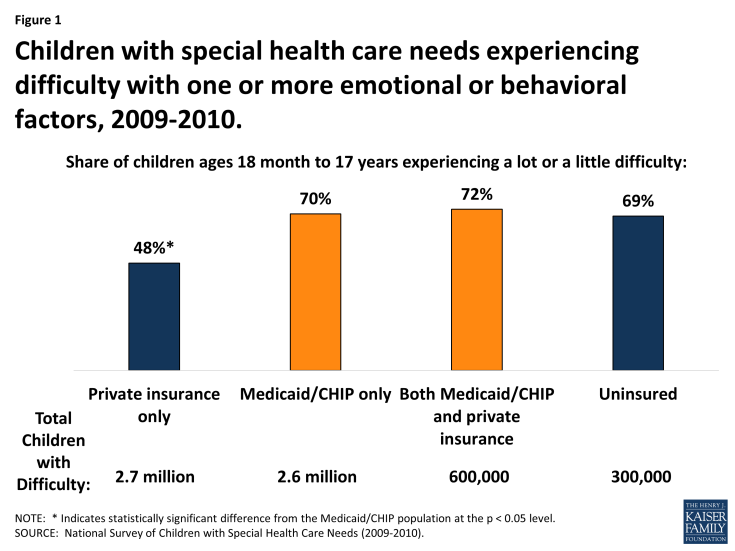 Figure 1

Children with special health care needs experiencing difficulty with one or more emotional or behavioral factors, 2009-2010.

Share of children ages 18 month to 17 years experiencing a lot or a little difficulty:

48%*

70%

72%

69%

Private insurance only

Medicaid/CHIP only

Both Medicaid/CHIP and private insurance

Uninsured

Total Children with Difficulty:

2.7 million

2.6 million

600,000

300,000

NOTE: * Indicates statistically significant difference from the Medicaid/CHIP population at the p < 0.05 level.
SOURCE: National Survey of Children with Special Health Care Needs (2009-2010).

THE HENRY J. KAISER FAMILY FOUNDATION